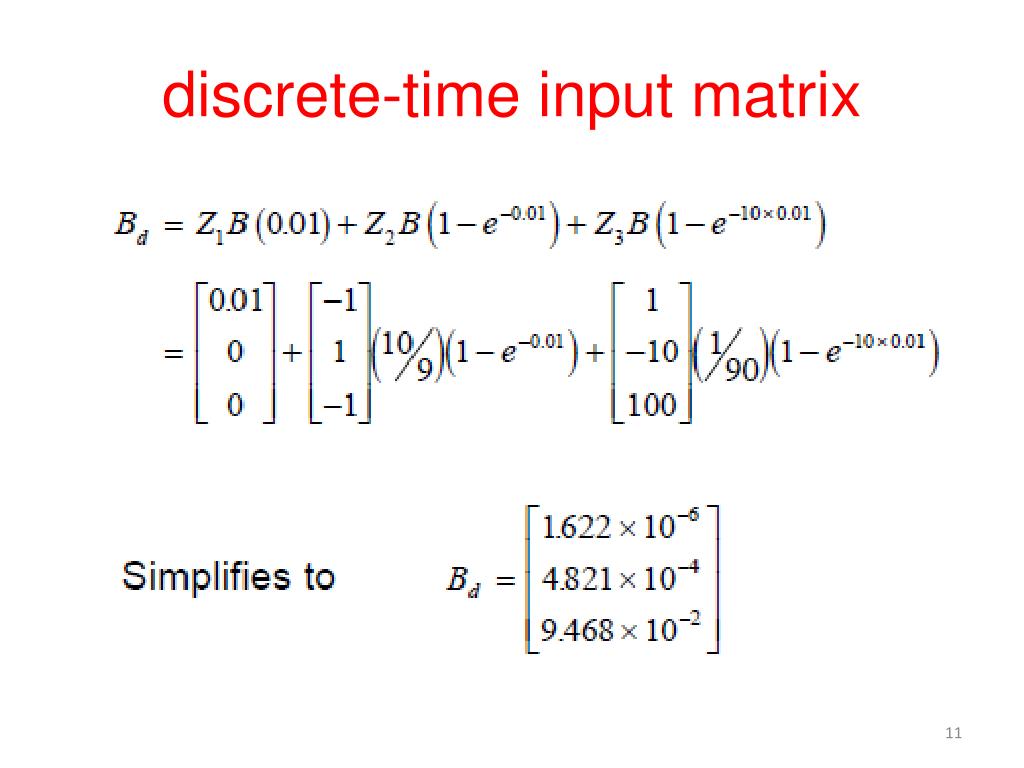 discrete-time input matrix

$B_d = Z_1 B(0.01) + Z_2 B\left(1-e^{-0.01}\right) + Z_3 B\left(1-e^{-10\times 0.01}\right)$

$= \begin{bmatrix} 0.01 \\ 0 \\ 0 \end{bmatrix} + \begin{bmatrix} -1 \\ 1 \\ -1 \end{bmatrix}\left(10/9\right)\left(1-e^{-0.01}\right) + \begin{bmatrix} 1 \\ -10 \\ 100 \end{bmatrix}\left(1/90\right)\left(1-e^{-10\times 0.01}\right)$

Simplifies to $B_d = \begin{bmatrix} 1.622\times 10^{-6} \\ 4.821\times 10^{-4} \\ 9.468\times 10^{-2} \end{bmatrix}$

11